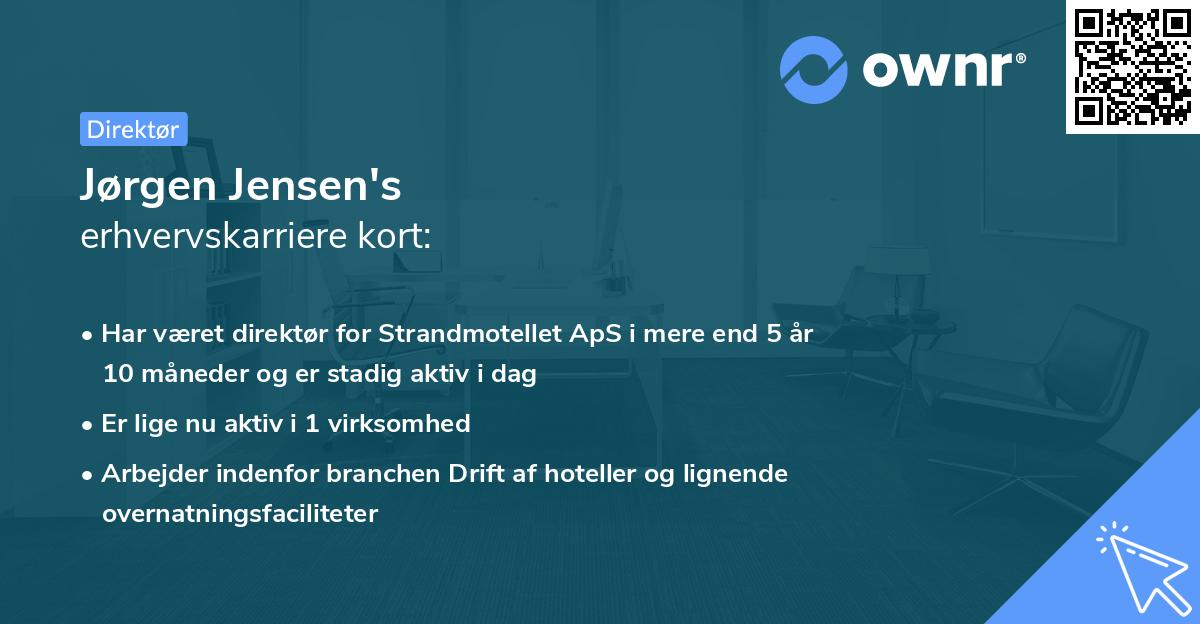 ownr®

Direktør

Jørgen Jensen's
erhvervskarriere kort:

• Har været direktør for Strandmotellet ApS i mere end 5 år 10 måneder og er stadig aktiv i dag
• Er lige nu aktiv i 1 virksomhed
• Arbejder indenfor branchen Drift af hoteller og lignende overnatningsfaciliteter